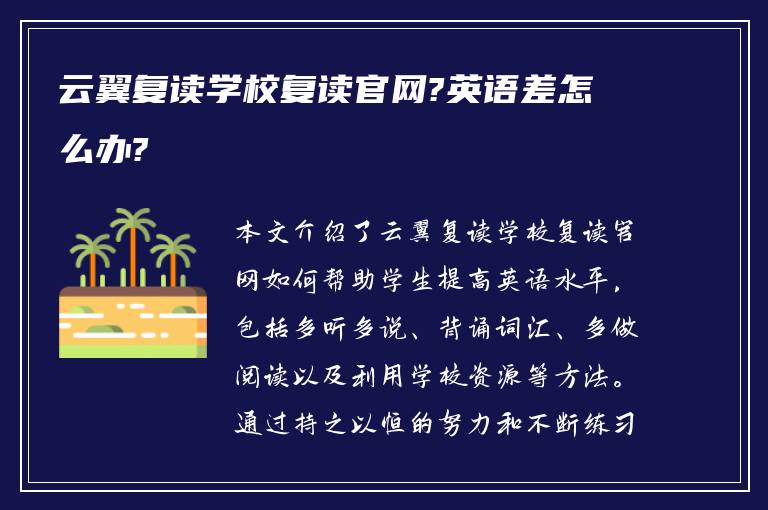 云翼复读学校复读官网?英语差怎么办?

本文介绍了云翼复读学校复读官网如何帮助学生提高英语水平，包括多听多说、背诵词汇、多做阅读以及利用学校资源等方法。通过持之以恒的努力和不断练习